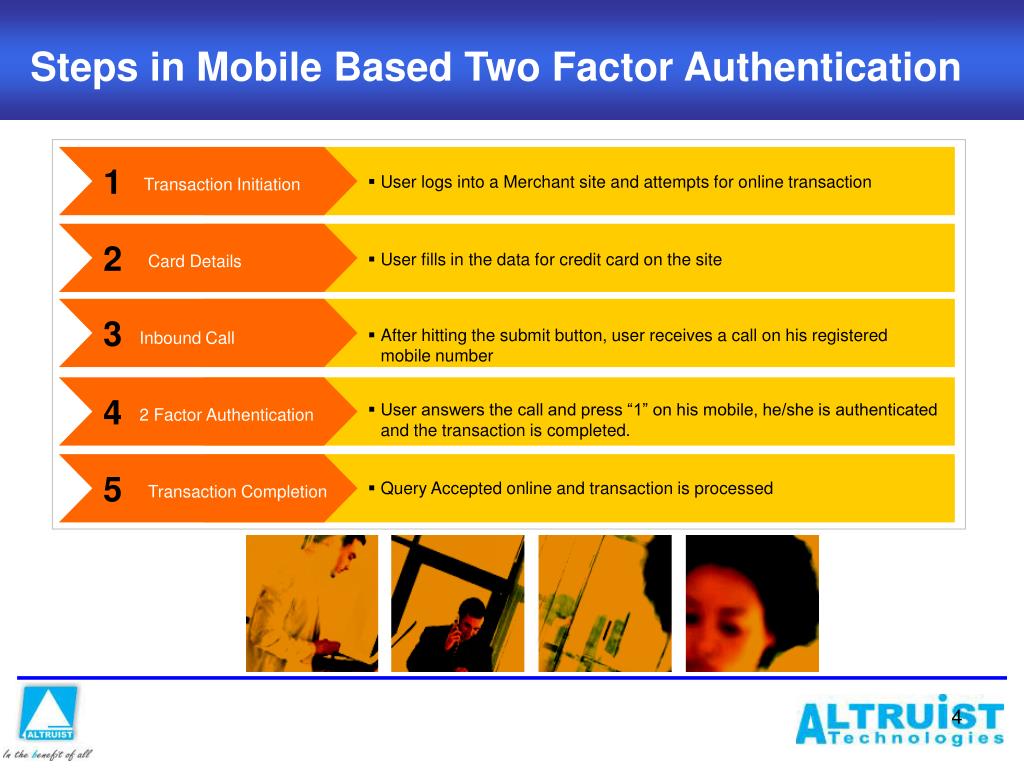 Steps in Mobile Based Two Factor Authentication

1 Transaction Initiation
▪ User logs into a Merchant site and attempts for online transaction

2 Card Details
▪ User fills in the data for credit card on the site

3 Inbound Call
▪ After hitting the submit button, user receives a call on his registered mobile number

4 2 Factor Authentication
▪ User answers the call and press “1” on his mobile, he/she is authenticated and the transaction is completed.

5 Transaction Completion
▪ Query Accepted online and transaction is processed

ALTRUIST
In the benefit of all

4

ALTRUIST Technologies